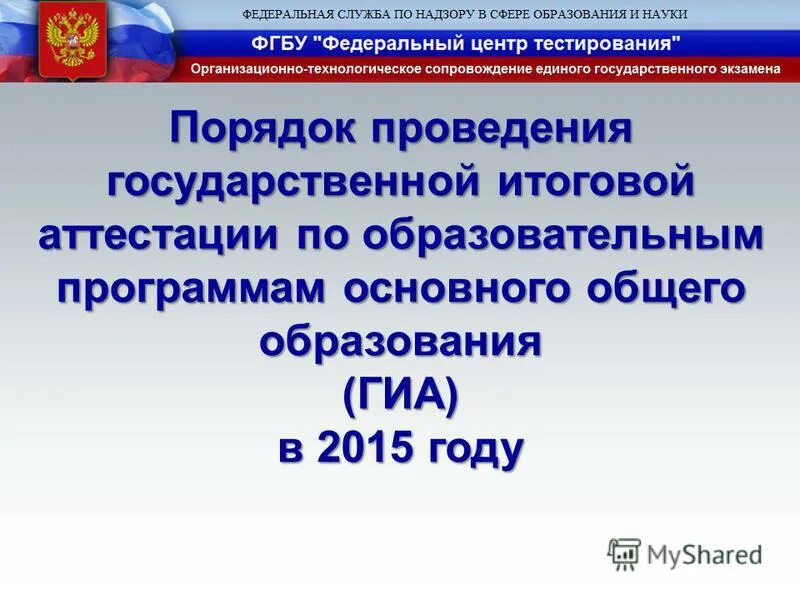 ФЕДЕРАЛЬНАЯ СЛУЖБА ПО НАДЗОРУ В СФЕРЕ ОБРАЗОВАНИЯ И НАУКИ

ФГБУ "Федеральный центр тестирования"

Организационно-технологическое сопровождение единого государственного экзамена

Порядок проведения государственной итоговой аттестации по образовательным программам основного общего образования (ГИА) в 2015 году

MyShared